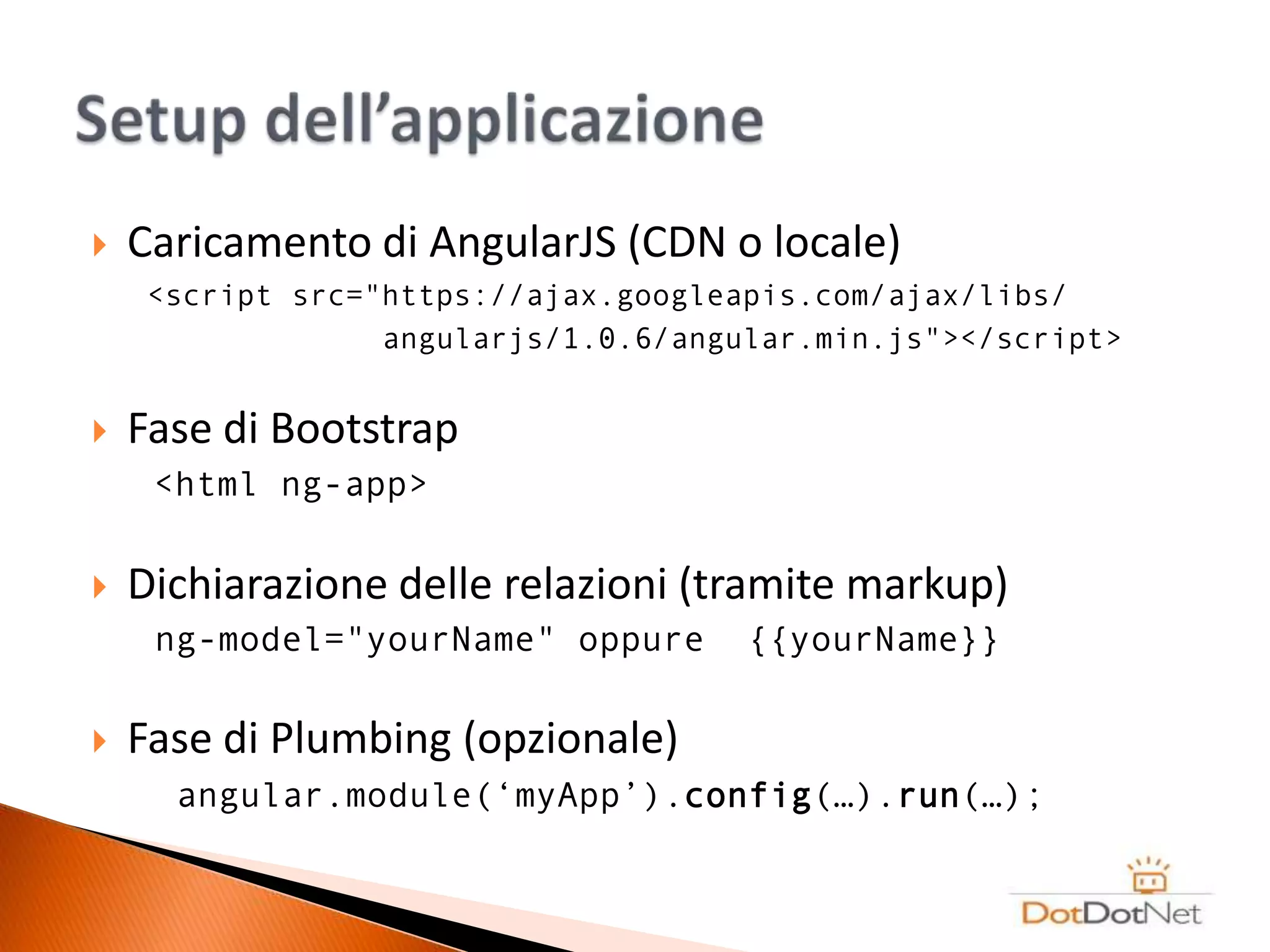 Setup dell’applicazione

Caricamento di AngularJS (CDN o locale)

<script src="https://ajax.googleapis.com/ajax/libs/angularjs/1.0.6/angular.min.js"></script>

Fase di Bootstrap

<html ng-app>

Dichiarazione delle relazioni (tramite markup)

ng-model="yourName" oppure {{yourName}}

Fase di Plumbing (opzionale)

angular.module(‘myApp’).config(…).run(…);

DotDotNet